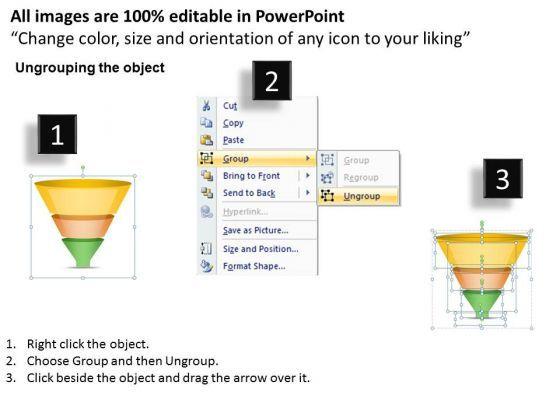 All images are 100% editable in PowerPoint
“Change color, size and orientation of any icon to your liking”

Ungrouping the object

1

2

Cut
Copy
Paste
Group
Bring to Front
Send to Back
Hyperlink...
Save as Picture...
Size and Position...
Format Shape...

Group
Regroup
Ungroup

3

1. Right click the object.
2. Choose Group and then Ungroup.
3. Click beside the object and drag the arrow over it.